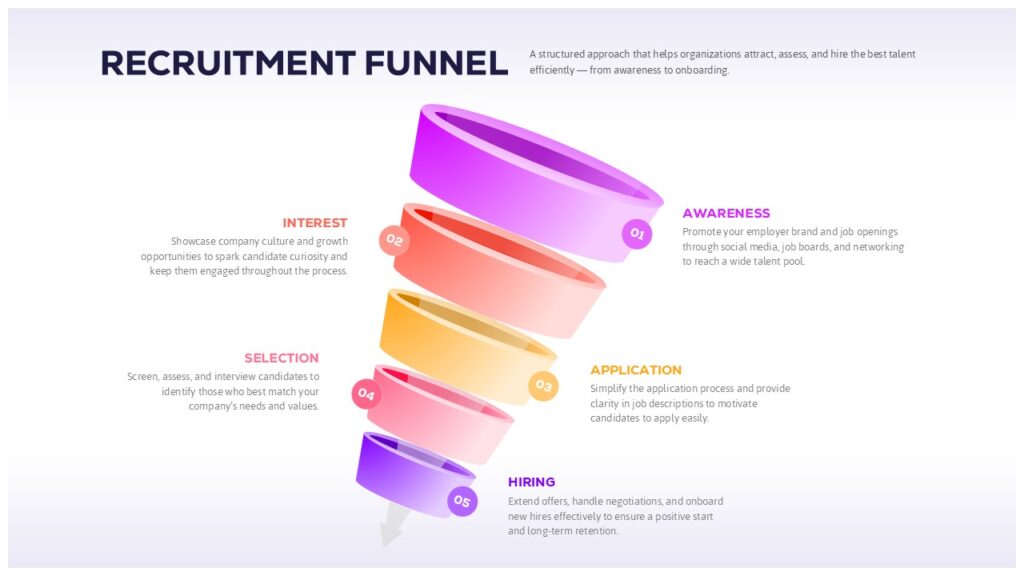 RECRUITMENT FUNNEL

A structured approach that helps organizations attract, assess, and hire the best talent efficiently — from awareness to onboarding.

01
AWARENESS
Promote your employer brand and job openings through social media, job boards, and networking to reach a wide talent pool.

02
INTEREST
Showcase company culture and growth opportunities to spark candidate curiosity and keep them engaged throughout the process.

03
APPLICATION
Simplify the application process and provide clarity in job descriptions to motivate candidates to apply easily.

04
SELECTION
Screen, assess, and interview candidates to identify those who best match your company's needs and values.

05
HIRING
Extend offers, handle negotiations, and onboard new hires effectively to ensure a positive start and long-term retention.